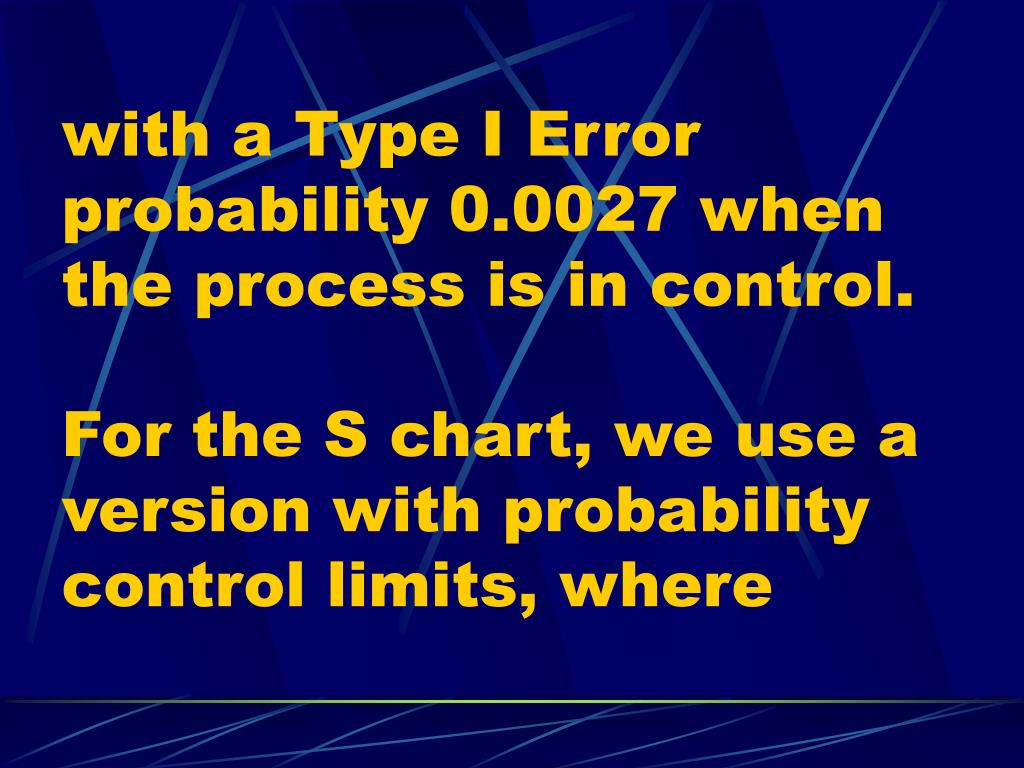 with a Type I Error probability 0.0027 when the process is in control.

For the S chart, we use a version with probability control limits, where